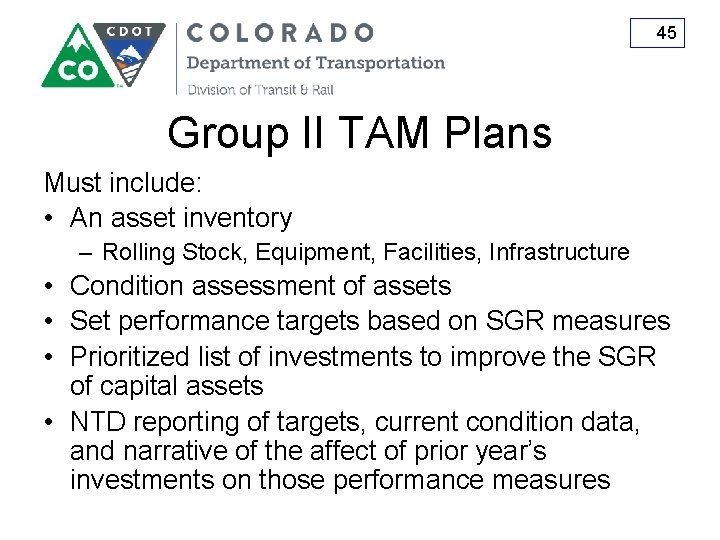 CO CDOT

COLORADO
Department of Transportation
Division of Transit & Rail

45

Group II TAM Plans

Must include:
• An asset inventory
– Rolling Stock, Equipment, Facilities, Infrastructure
• Condition assessment of assets
• Set performance targets based on SGR measures
• Prioritized list of investments to improve the SGR of capital assets
• NTD reporting of targets, current condition data, and narrative of the affect of prior year's investments on those performance measures